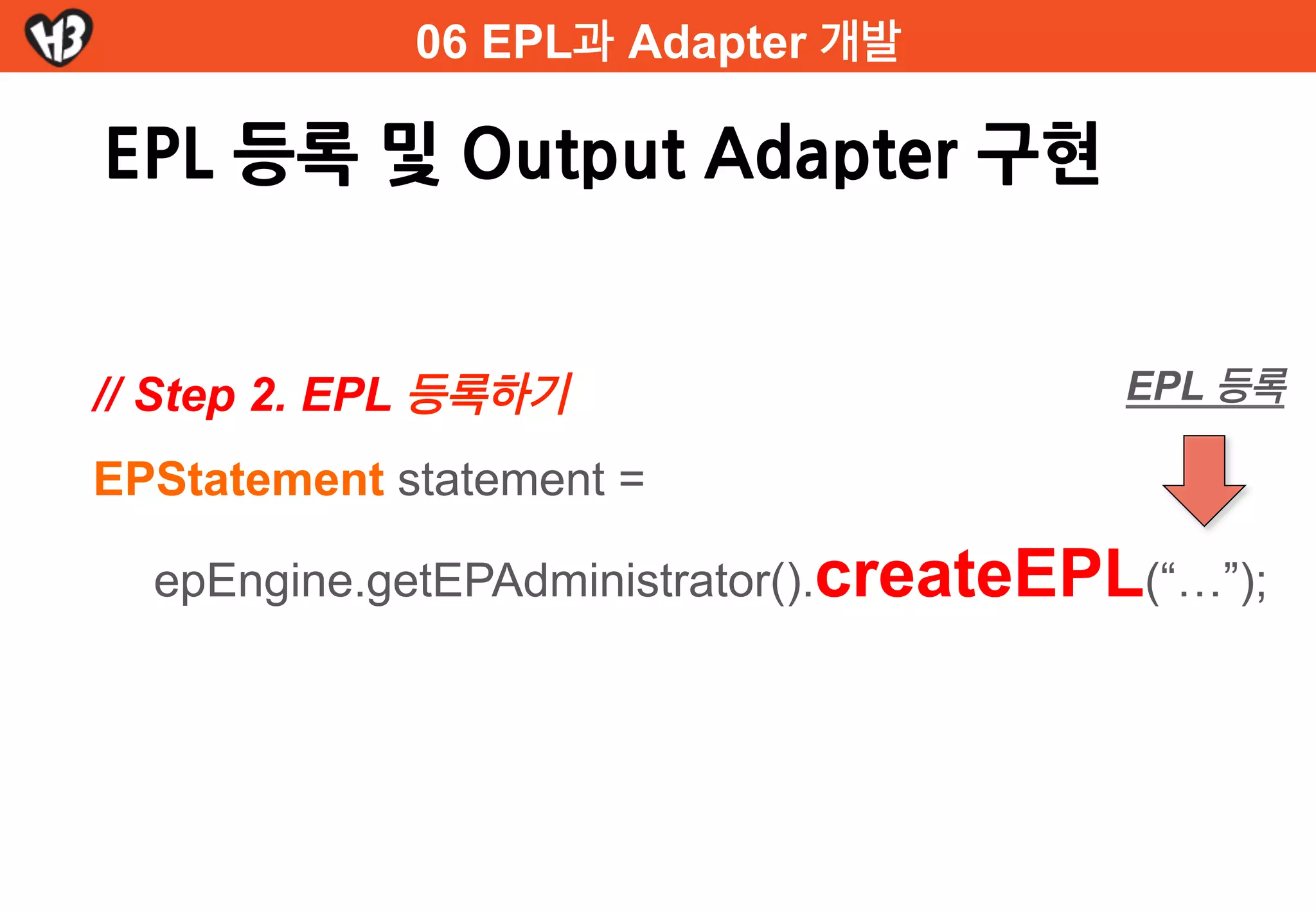 H3

06 EPL과 Adapter 개발

EPL 등록 및 Output Adapter 구현

// Step 2. EPL 등록하기

EPL 등록

EPStatement statement =

epEngine.getEPAdministrator().createEPL(“…”);